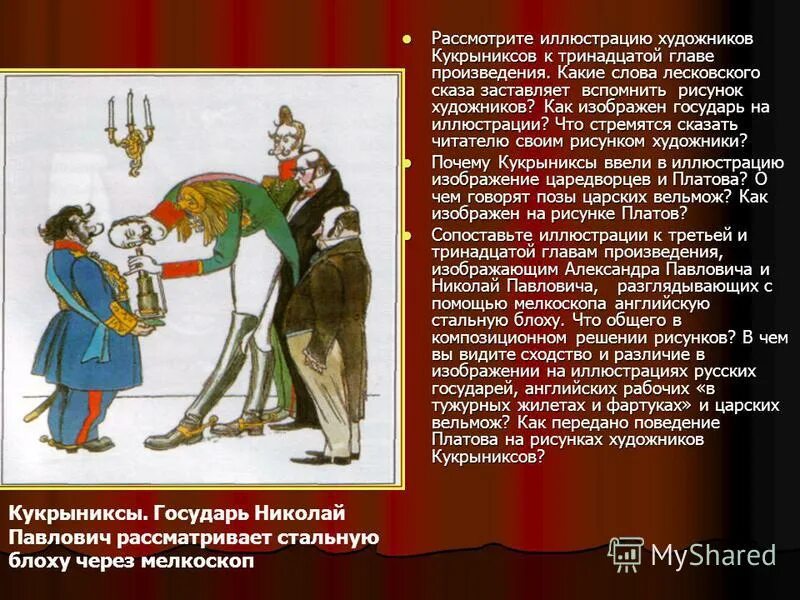 Рассмотрите иллюстрацию художников Кукрыниксов к тринадцатой главе произведения. Какие слова лесковского сказа заставляет вспомнить рисунок художников? Как изображен государь на иллюстрации? Что стремятся сказать читателю своим рисунком художники?

Почему Кукрыниксы ввели в иллюстрацию изображение царедворцев и Платова? О чем говорят позы царских вельмож? Как изображен на рисунке Платов?

Сопоставьте иллюстрации к третьей и тринадцатой главам произведения, изображающим Александра Павловича и Николай Павловича, разглядывающих с помощью мелкоскопа английскую стальную блоху. Что общего в композиционном решении рисунков? В чем вы видите сходство и различие в изображении на иллюстрациях русских государей, английских рабочих «в тужурных жилетах и фартуках» и царских вельмож? Как передано поведение Платова на рисунках художников Кукрыниксов?

Кукрыниксы. Государь Николай Павлович рассматривает стальную блоху через мелкоскоп

MyShared